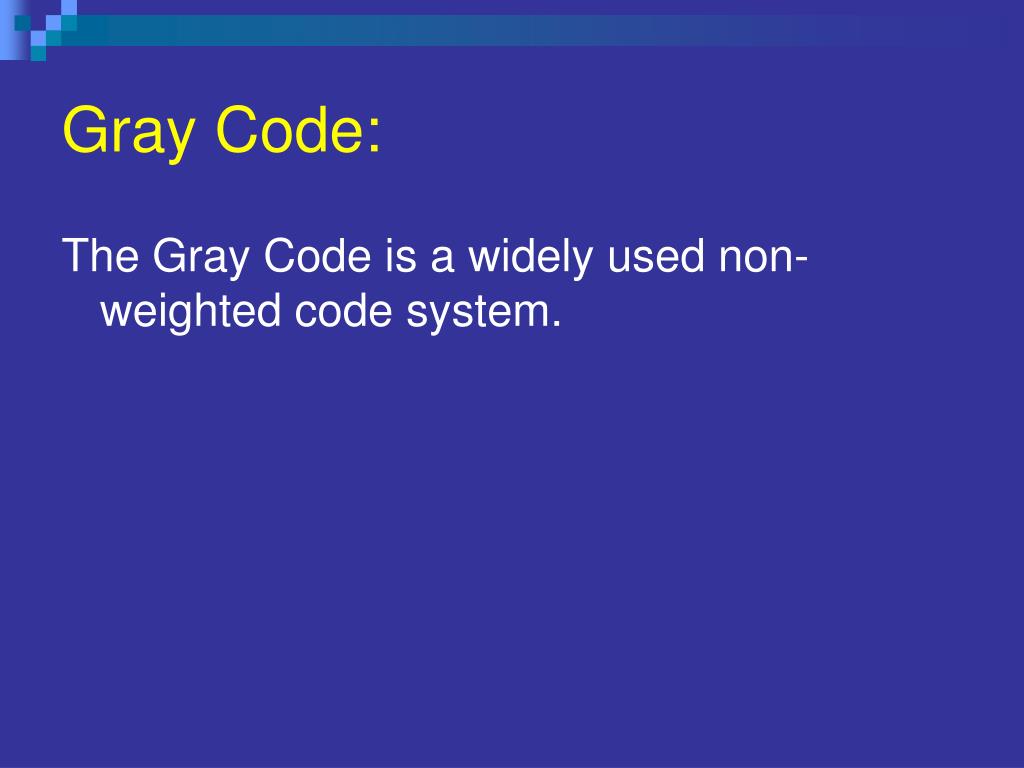 Gray Code:

The Gray Code is a widely used non-weighted code system.